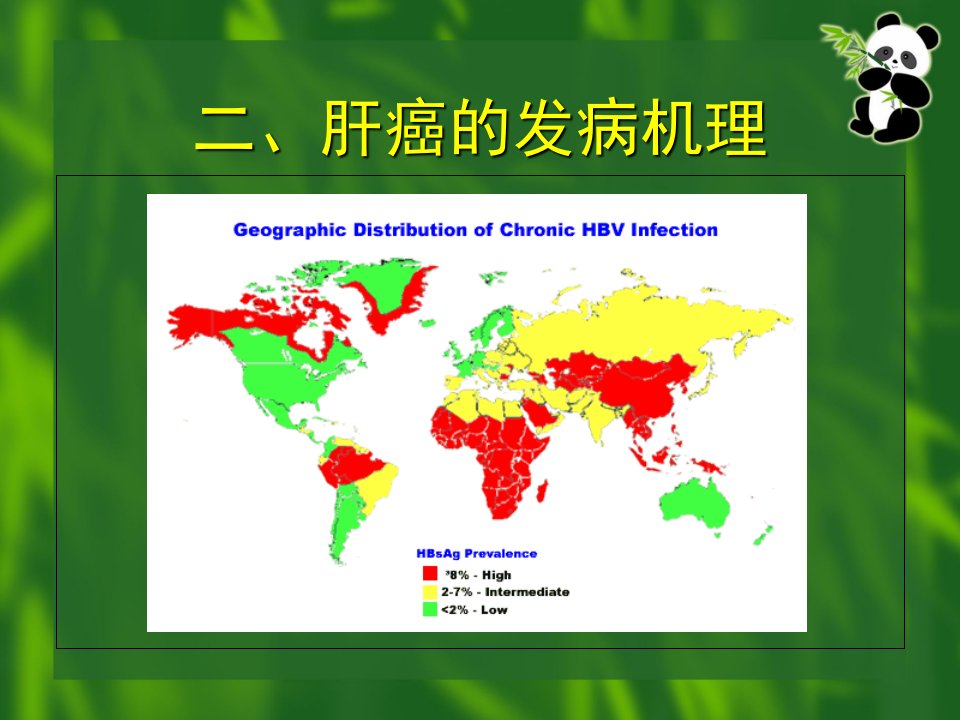 二、肝癌的发病机理

Geographic Distribution of Chronic HBV Infection

HBsAg Prevalence
³8% - High
2-7% - Intermediate
<2% - Low